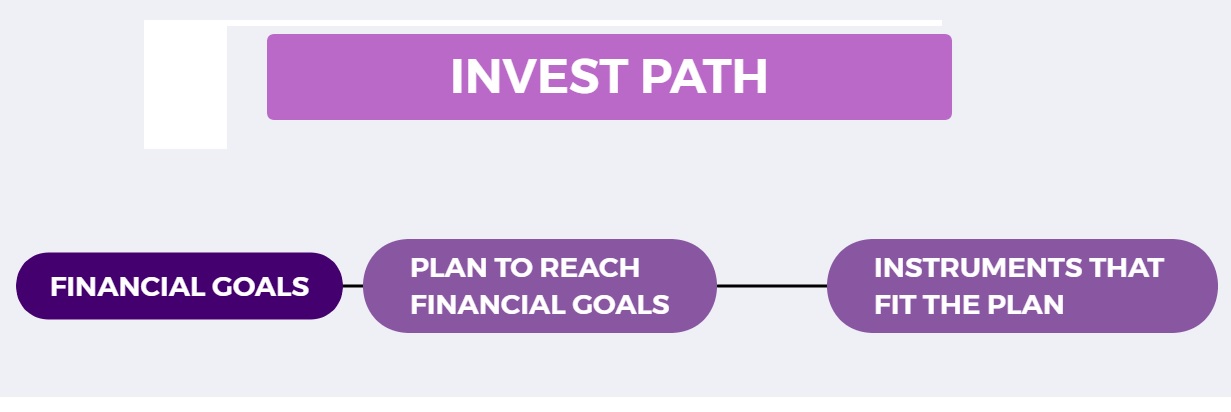 INVEST PATH

FINANCIAL GOALS

PLAN TO REACH FINANCIAL GOALS

INSTRUMENTS THAT FIT THE PLAN